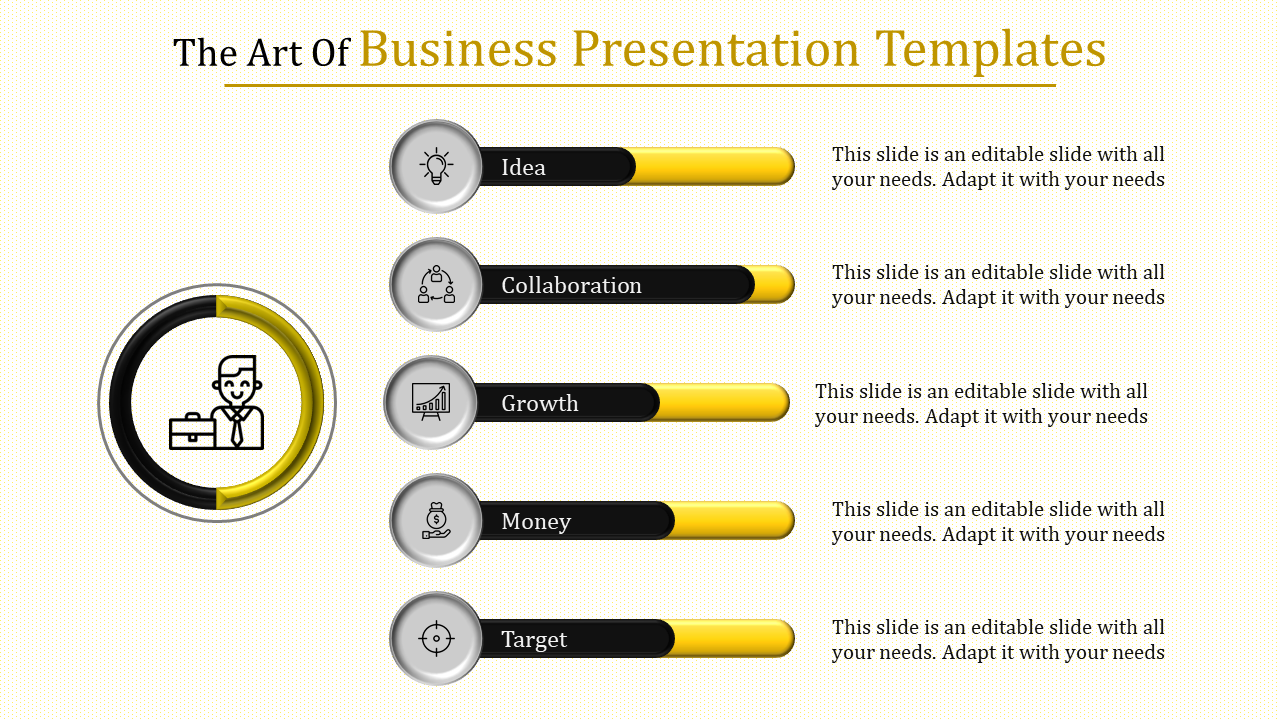 The Art Of Business Presentation Templates

Idea

This slide is an editable slide with all your needs. Adapt it with your needs

Collaboration

This slide is an editable slide with all your needs. Adapt it with your needs

Growth

This slide is an editable slide with all your needs. Adapt it with your needs

Money

This slide is an editable slide with all your needs. Adapt it with your needs

Target

This slide is an editable slide with all your needs. Adapt it with your needs